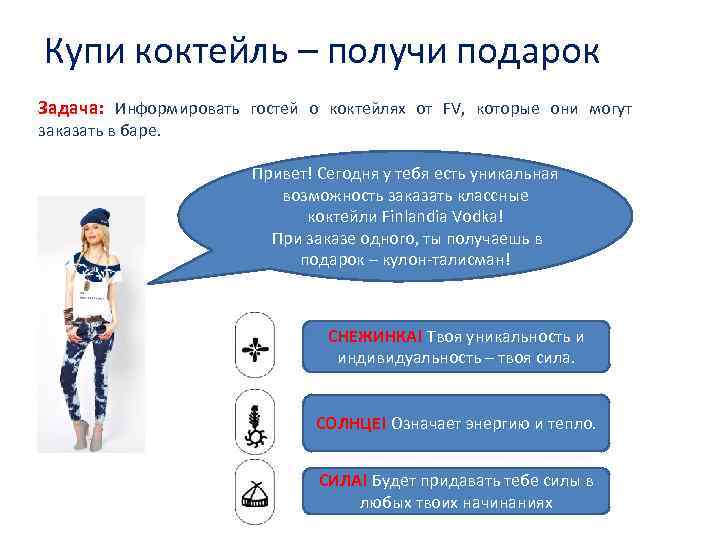 Купи коктейль – получи подарок

Задача: Информировать гостей о коктейлях от FV, которые они могут заказать в баре.

Привет! Сегодня у тебя есть уникальная возможность заказать классные коктейли Finlandia Vodka!
При заказе одного, ты получаешь в подарок – кулон-талисман!

СНЕЖИНКА! Твоя уникальность и индивидуальность – твоя сила.

СОЛНЦЕ! Означает энергию и тепло.

СИЛА! Будет придавать тебе силы в любых твоих начинаниях